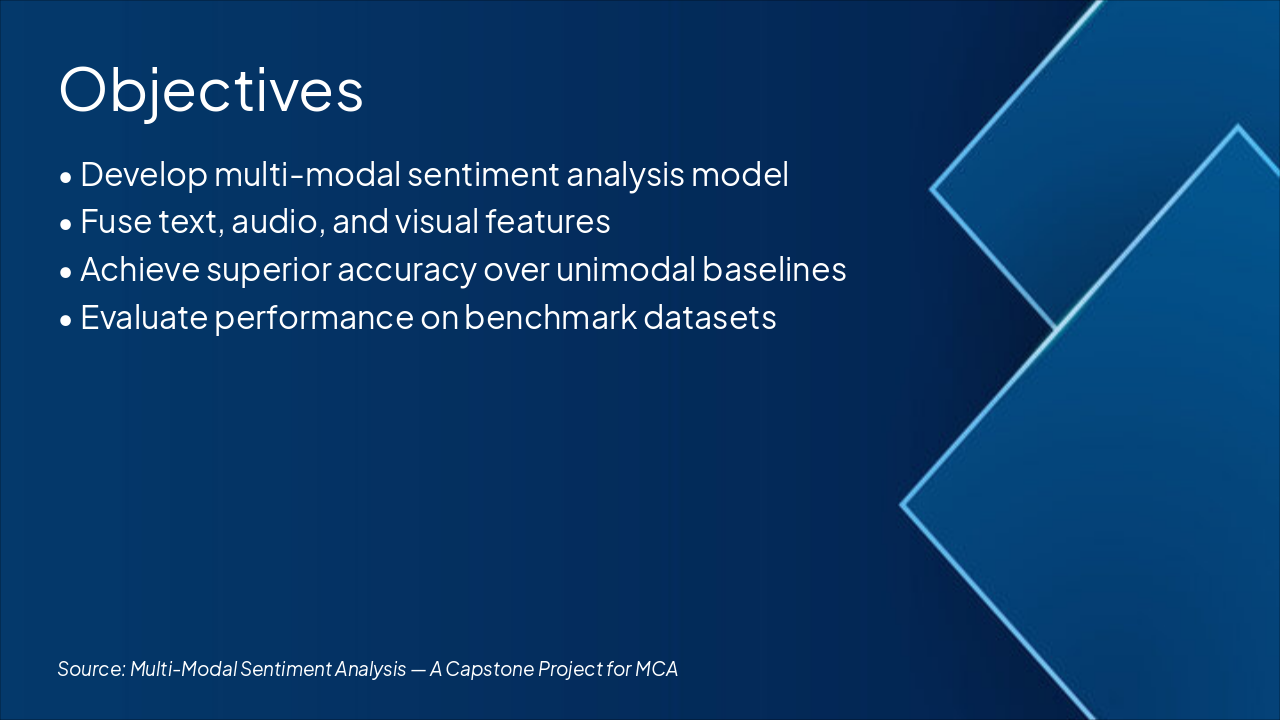 Objectives

• Develop multi-modal sentiment analysis model
• Fuse text, audio, and visual features
• Achieve superior accuracy over unimodal baselines
• Evaluate performance on benchmark datasets

Source: Multi-Modal Sentiment Analysis — A Capstone Project for MCA